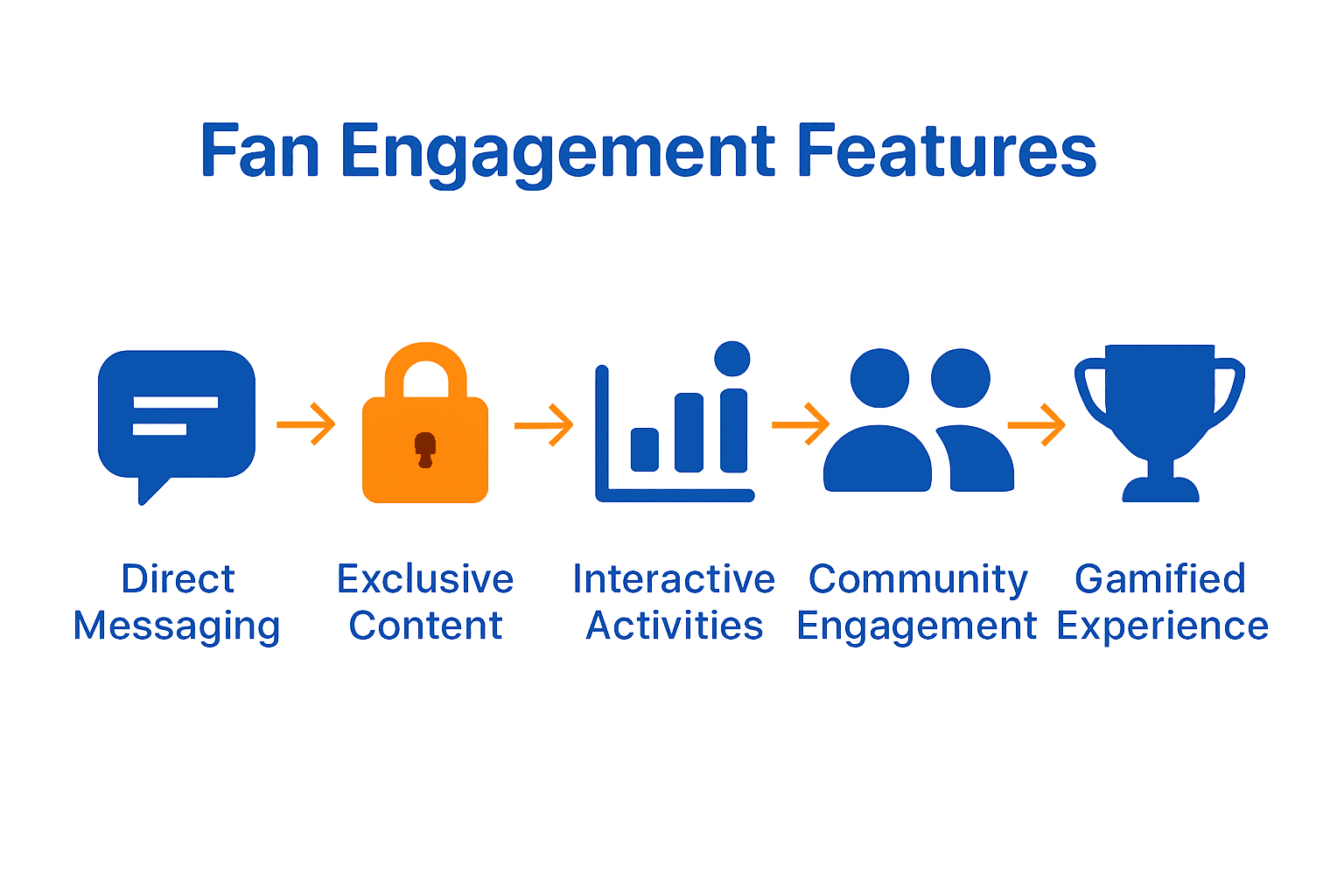 Fan Engagement Features

Direct Messaging

Exclusive Content

Interactive Activities

Community Engagement

Gamified Experience